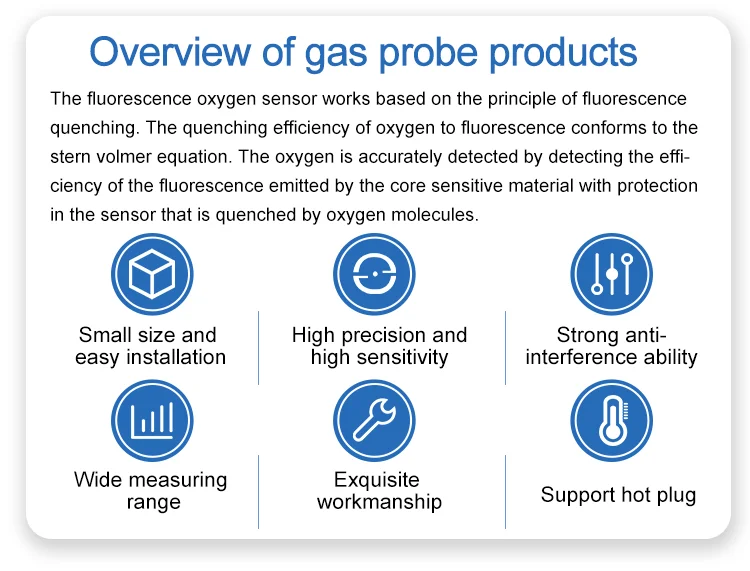 Overview of gas probe products

The fluorescence oxygen sensor works based on the principle of fluorescence quenching. The quenching efficiency of oxygen to fluorescence conforms to the stern volmer equation. The oxygen is accurately detected by detecting the efficiency of the fluorescence emitted by the core sensitive material with protection in the sensor that is quenched by oxygen molecules.

Small size and easy installation

High precision and high sensitivity

Strong anti-interference ability

Wide measuring range

Exquisite workmanship

Support hot plug